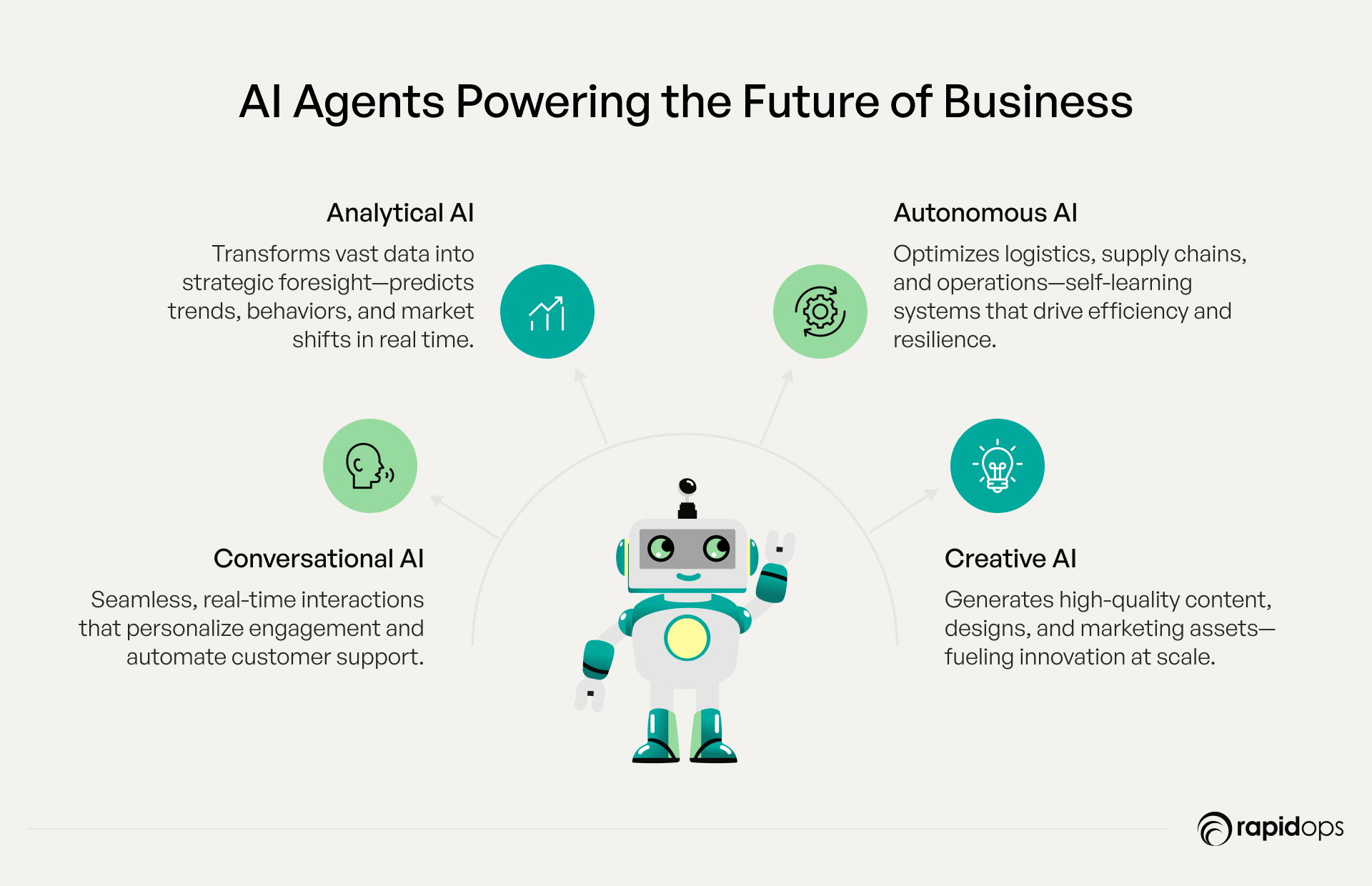 AI Agents Powering the Future of Business

Analytical AI

Transforms vast data into strategic foresight—predicts trends, behaviors, and market shifts in real time.

Autonomous AI

Optimizes logistics, supply chains, and operations—self-learning systems that drive efficiency and resilience.

Conversational AI

Seamless, real-time interactions that personalize engagement and automate customer support.

Creative AI

Generates high-quality content, designs, and marketing assets—fueling innovation at scale.

rapidops